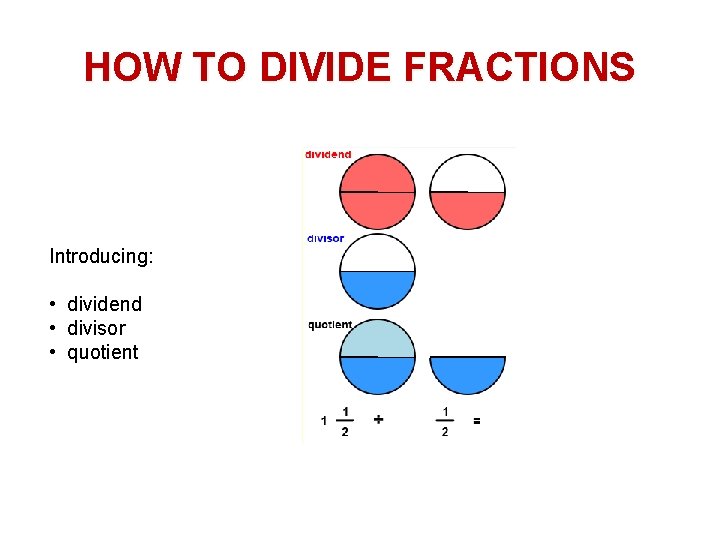 HOW TO DIVIDE FRACTIONS

Introducing:

• dividend
• divisor
• quotient

dividend

divisor

quotient

$1\frac{1}{2} \div \frac{1}{2} =$